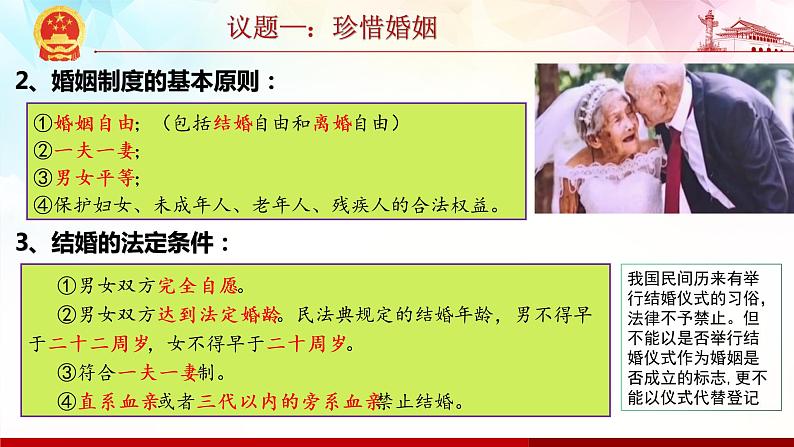 议题一：珍惜婚姻

2、婚姻制度的基本原则：

①婚姻自由；（包括结婚自由和离婚自由）
②一夫一妻；
③男女平等；
④保护妇女、未成年人、老年人、残疾人的合法权益。

3、结婚的法定条件：

①男女双方完全自愿。
②男女双方达到法定婚龄。民法典规定的结婚年龄，男不得早于二十二周岁，女不得早于二十周岁。
③符合一夫一妻制。
④直系血亲或者三代以内的旁系血亲禁止结婚。

我国民间历来有举行结婚仪式的习俗，法律不予禁止。但不能以是否举行结婚仪式作为婚姻是否成立的标志，更不能以仪式代替登记